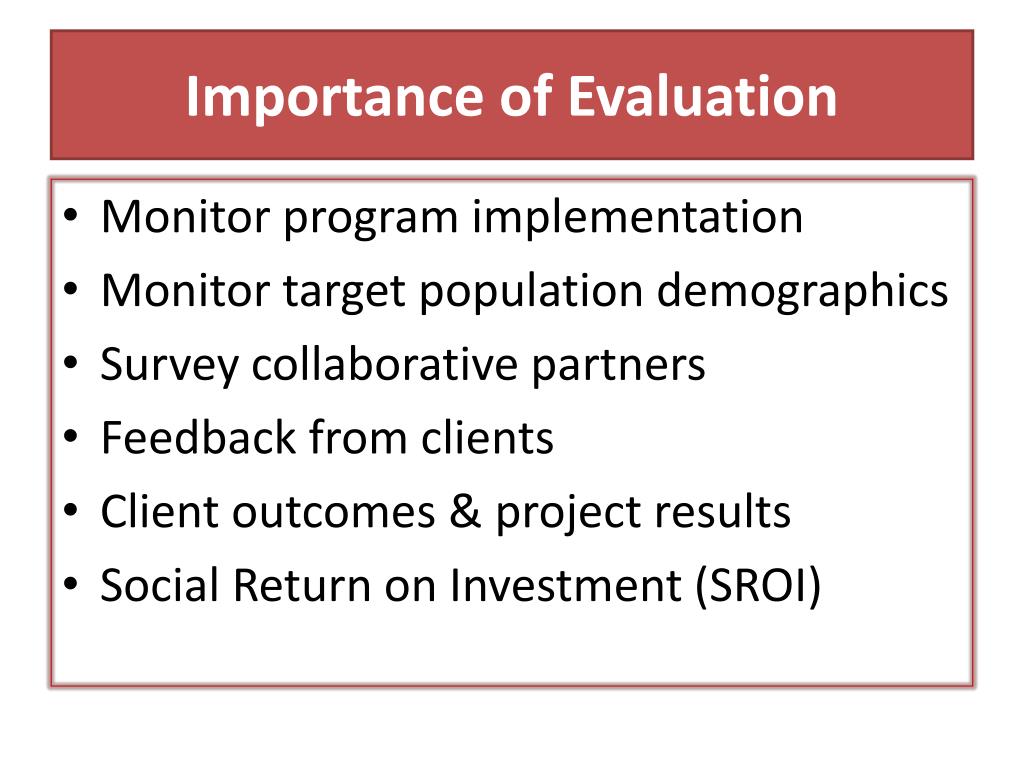 Importance of Evaluation

• Monitor program implementation
• Monitor target population demographics
• Survey collaborative partners
• Feedback from clients
• Client outcomes & project results
• Social Return on Investment (SROI)